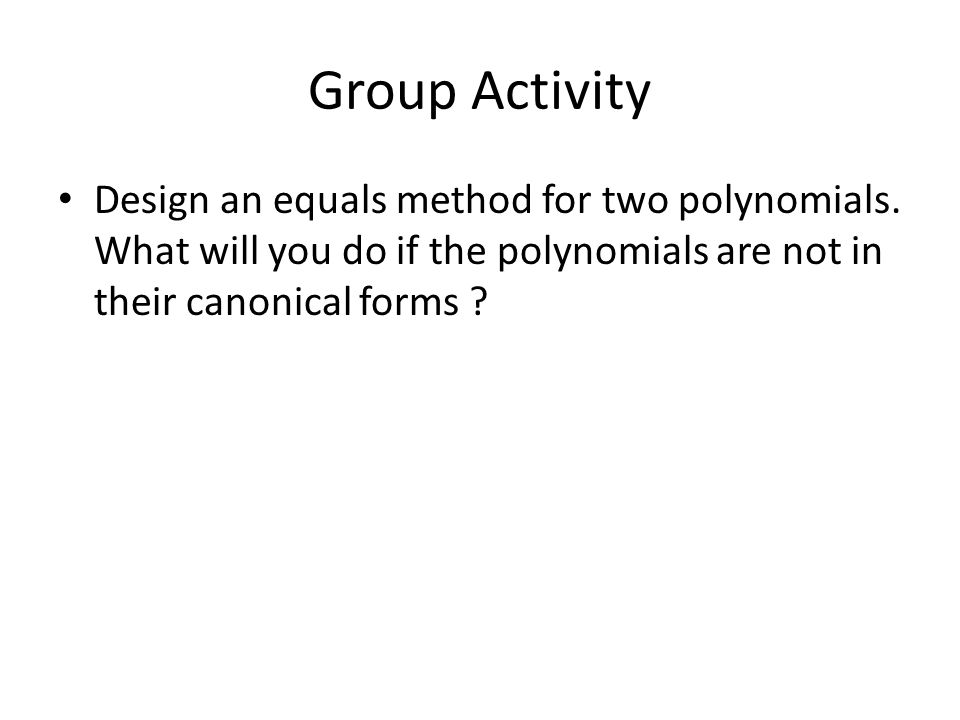 Group Activity

• Design an equals method for two polynomials. What will you do if the polynomials are not in their canonical forms ?